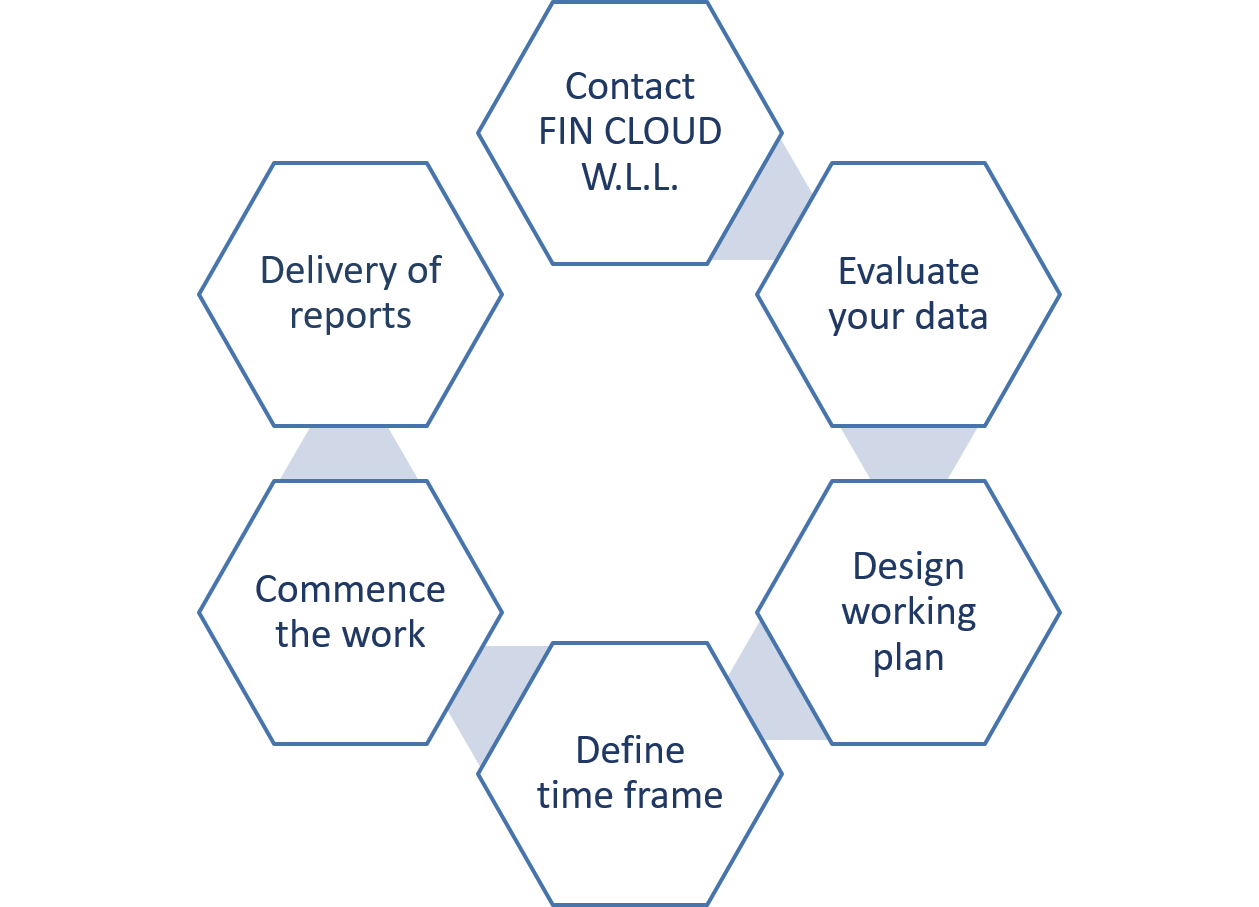 Contact FIN CLOUD W.L.L.

Evaluate your data

Design working plan

Define time frame

Commence the work

Delivery of reports